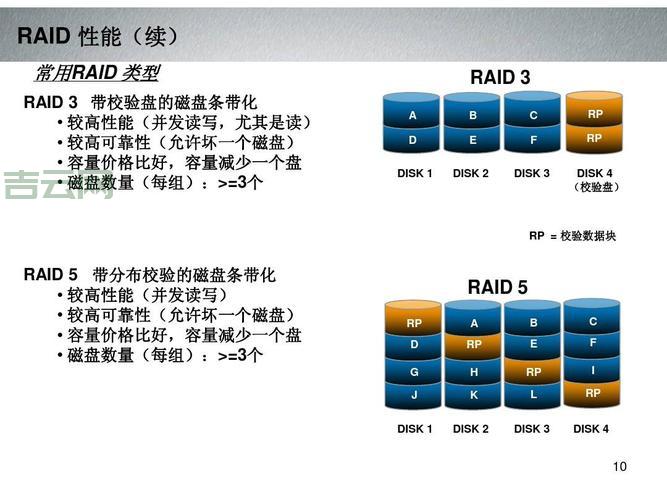 RAID 性能（续）

常用RAID 类型

RAID 3 带校验盘的磁盘条带化
• 较高性能（并发读写，尤其是读）
• 较高可靠性（允许坏一个磁盘）
• 容量价格比好，容量减少一个盘
• 磁盘数量（每组）：>=3个

吉云网

RAID 3

A B C RP
D E F RP

DISK 1 DISK 2 DISK 3 DISK 4
（校验盘）

RP = 校验数据块

RAID 5 带分布校验的磁盘条带化
• 较高性能（并发读写）
• 较高可靠性（允许坏一个磁盘）
• 容量价格比好，容量减少一个盘
• 磁盘数量（每组）：>=3个

RAID 5

RP A B C
D RP E F
G H RP I
J K L RP

DISK 1 DISK 2 DISK 3 DISK 4

10